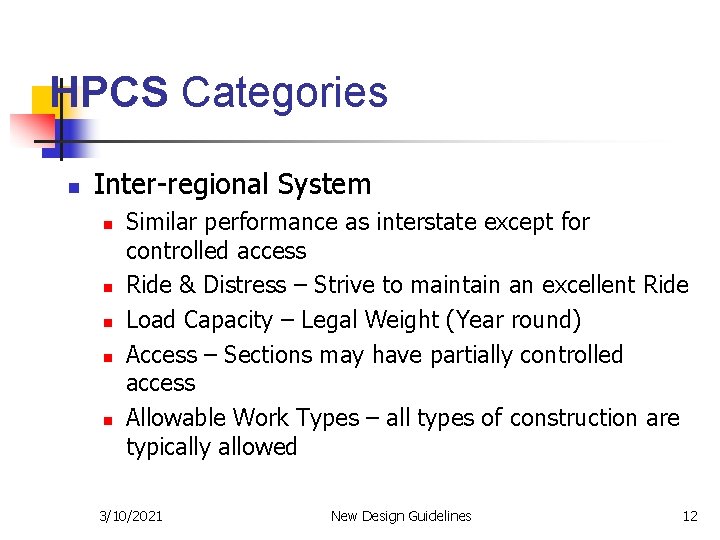 HPCS Categories

- Inter-regional System
  - Similar performance as interstate except for controlled access
  - Ride & Distress – Strive to maintain an excellent Ride
  - Load Capacity – Legal Weight (Year round)
  - Access – Sections may have partially controlled access
  - Allowable Work Types – all types of construction are typically allowed

3/10/2021 New Design Guidelines 12